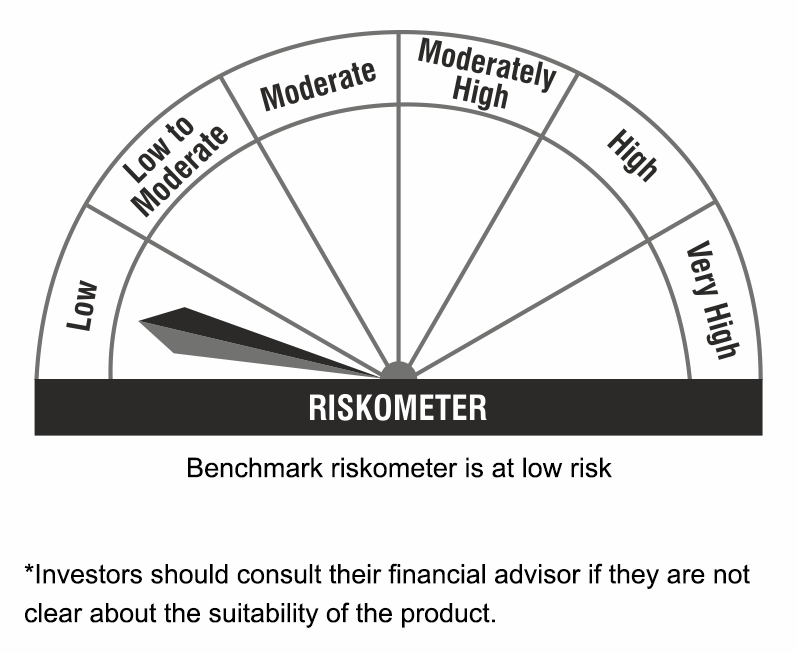 Low

Low to Moderate

Moderate

Moderately High

High

Very High

RISKOMETER

Benchmark riskometer is at low risk

*Investors should consult their financial advisor if they are not clear about the suitability of the product.